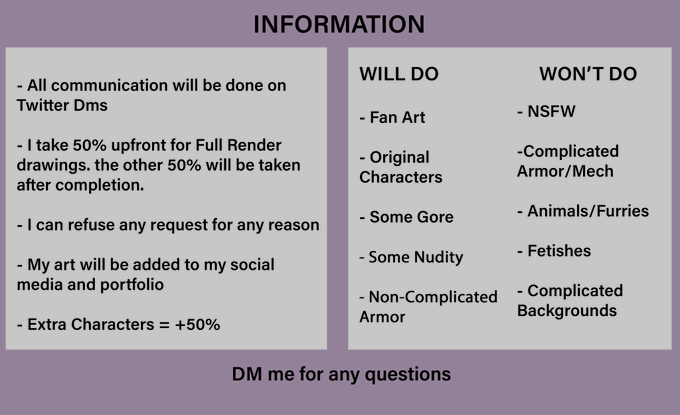 INFORMATION

- All communication will be done on Twitter Dms

- I take 50% upfront for Full Render drawings. the other 50% will be taken after completion.

- I can refuse any request for any reason

- My art will be added to my social media and portfolio

- Extra Characters = +50%

WILL DO

- Fan Art

- Original Characters

- Some Gore

- Some Nudity

- Non-Complicated Armor

WON'T DO

- NSFW

-Complicated Armor/Mech

- Animals/Furries

- Fetishes

- Complicated Backgrounds

DM me for any questions